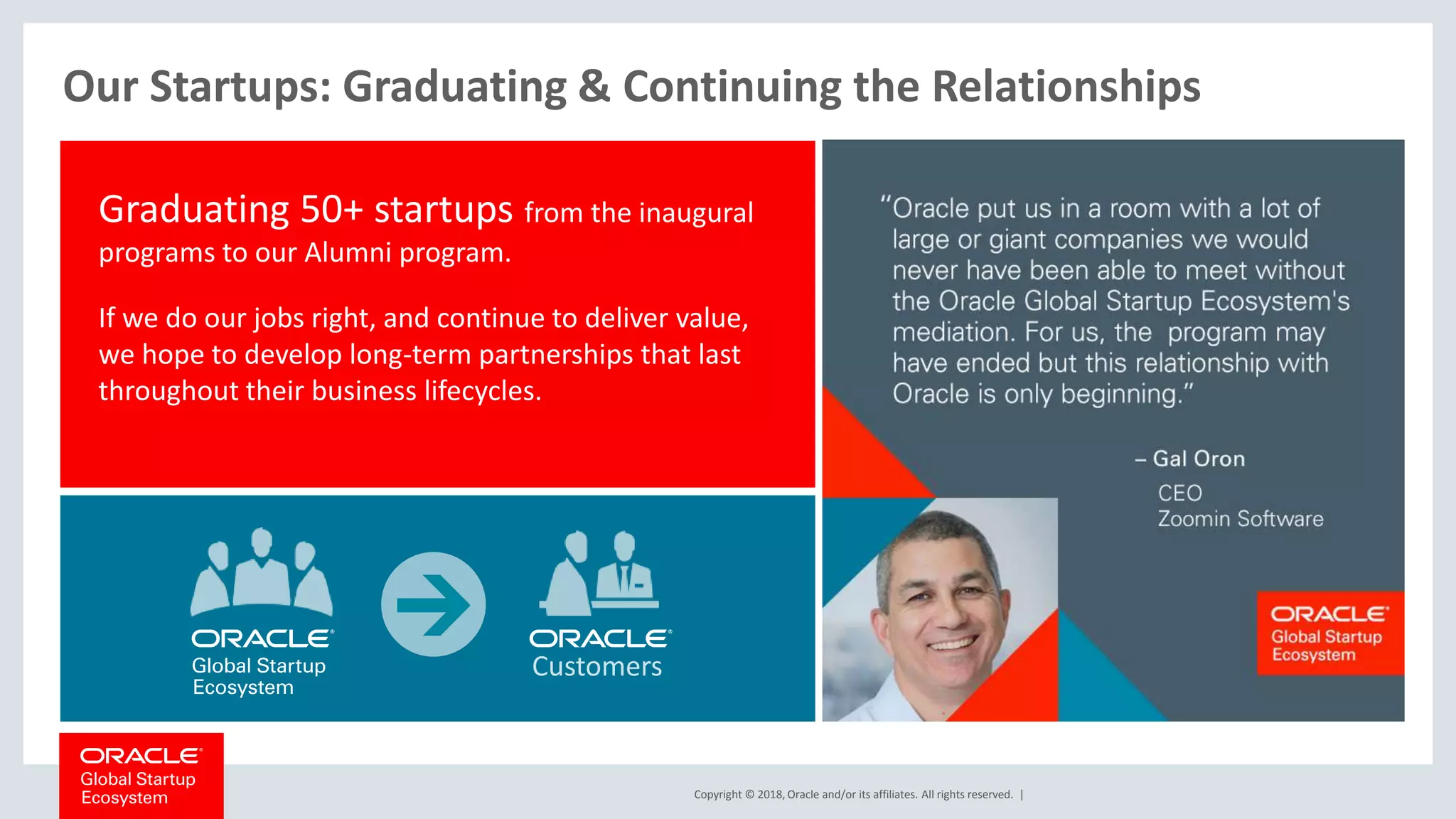 Our Startups: Graduating & Continuing the Relationships

Graduating 50+ startups from the inaugural programs to our Alumni program.

If we do our jobs right, and continue to deliver value, we hope to develop long-term partnerships that last throughout their business lifecycles.

ORACLE
Global Startup Ecosystem

ORACLE
Customers

"Oracle put us in a room with a lot of large or giant companies we would never have been able to meet without the Oracle Global Startup Ecosystem's mediation. For us, the program may have ended but this relationship with Oracle is only beginning."

– Gal Oron
CEO
Zoomin Software

ORACLE
Global Startup Ecosystem

ORACLE
Global Startup Ecosystem

Copyright © 2018, Oracle and/or its affiliates. All rights reserved. |